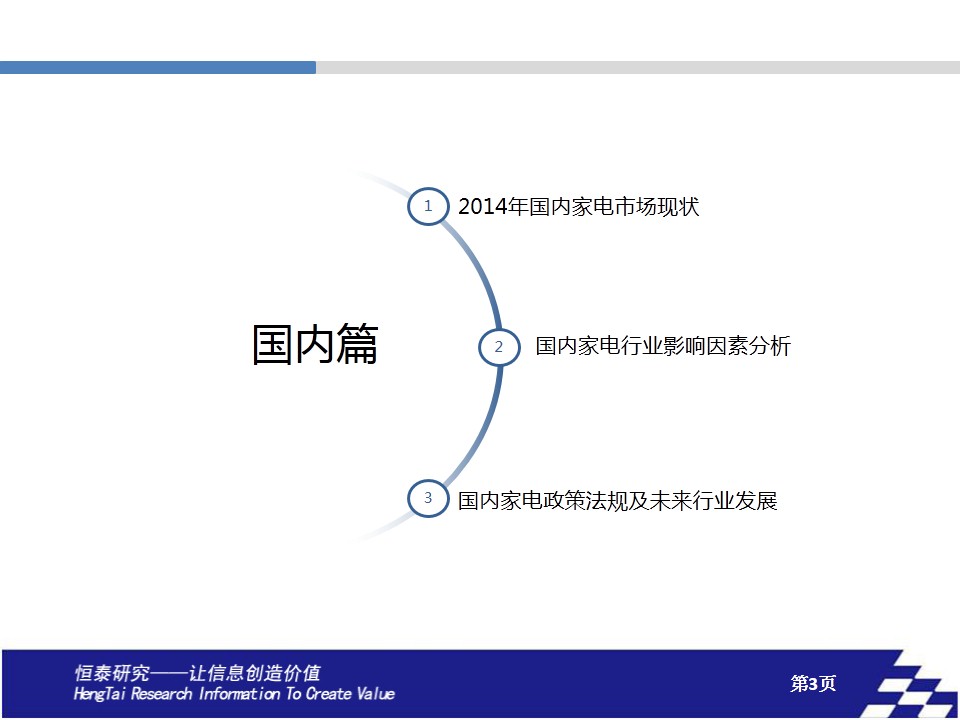 国内篇

1 2014年国内家电市场现状

2 国内家电行业影响因素分析

3 国内家电政策法规及未来行业发展

恒泰研究——让信息创造价值
HengTai Research Information To Create Value

第3页